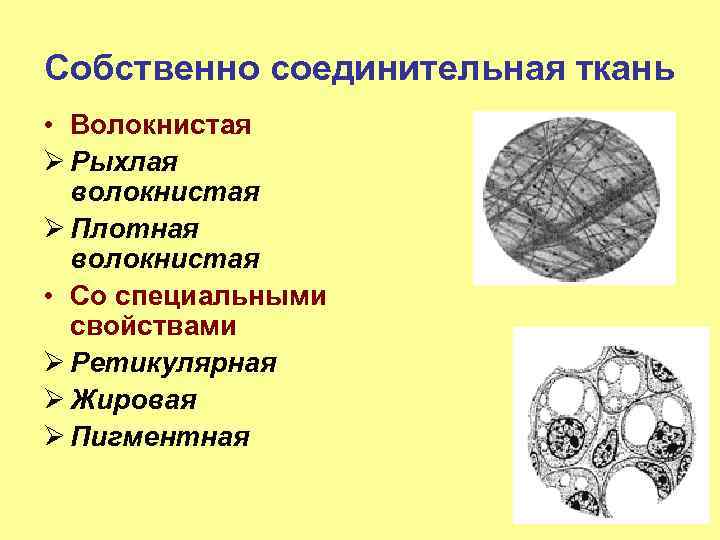 Собственно соединительная ткань

• Волокнистая
➢ Рыхлая волокнистая
➢ Плотная волокнистая
• Со специальными свойствами
➢ Ретикулярная
➢ Жировая
➢ Пигментная